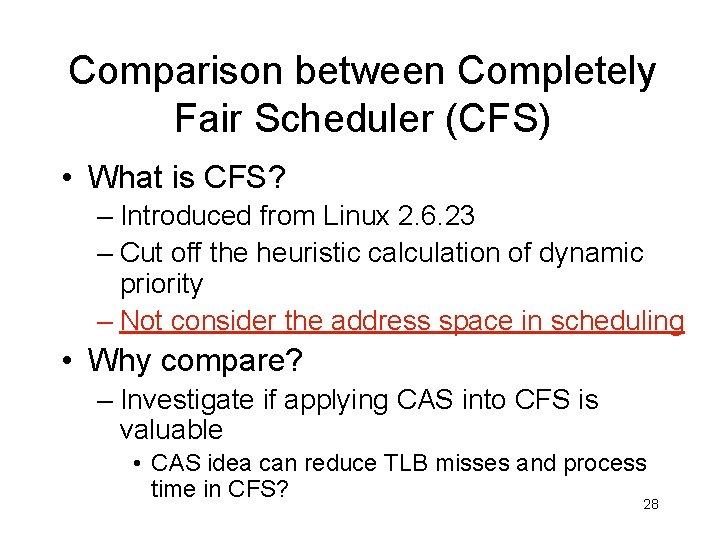 Comparison between Completely Fair Scheduler (CFS)

• What is CFS?
– Introduced from Linux 2.6.23
– Cut off the heuristic calculation of dynamic priority
– Not consider the address space in scheduling

• Why compare?
– Investigate if applying CAS into CFS is valuable
• CAS idea can reduce TLB misses and process time in CFS?

28